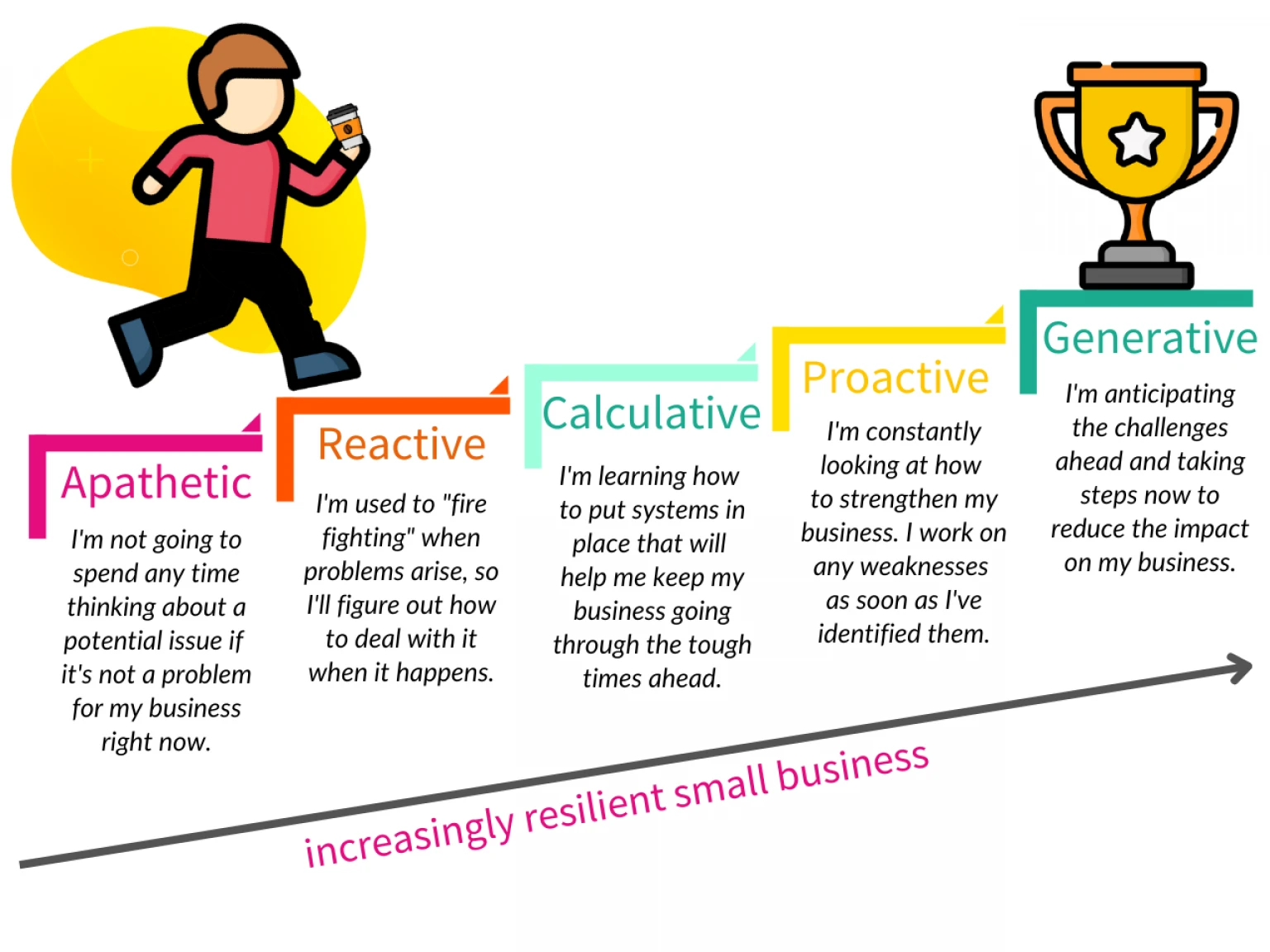 Apathetic

I'm not going to spend any time thinking about a potential issue if it's not a problem for my business right now.

Reactive

I'm used to "fire fighting" when problems arise, so I'll figure out how to deal with it when it happens.

Calculative

I'm learning how to put systems in place that will help me keep my business going through the tough times ahead.

Proactive

I'm constantly looking at how to strengthen my business. I work on any weaknesses as soon as I've identified them.

Generative

I'm anticipating the challenges ahead and taking steps now to reduce the impact on my business.

increasingly resilient small business